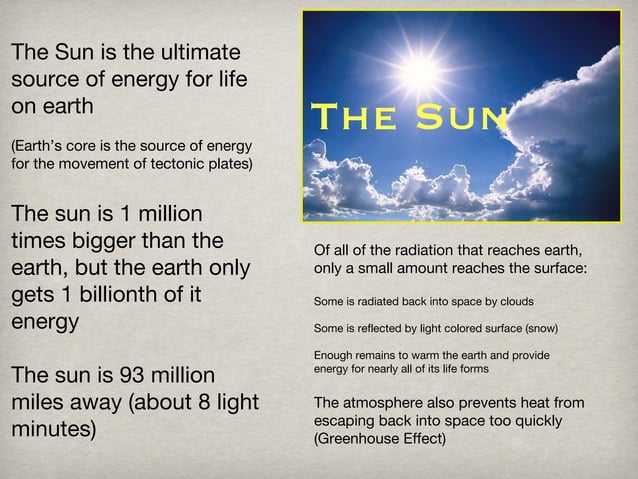 The Sun is the ultimate source of energy for life on earth

(Earth's core is the source of energy for the movement of tectonic plates)

The sun is 1 million times bigger than the earth, but the earth only gets 1 billionth of it energy

The sun is 93 million miles away (about 8 light minutes)

THE SUN

Of all of the radiation that reaches earth, only a small amount reaches the surface:

Some is radiated back into space by clouds

Some is reflected by light colored surface (snow)

Enough remains to warm the earth and provide energy for nearly all of its life forms

The atmosphere also prevents heat from escaping back into space too quickly (Greenhouse Effect)